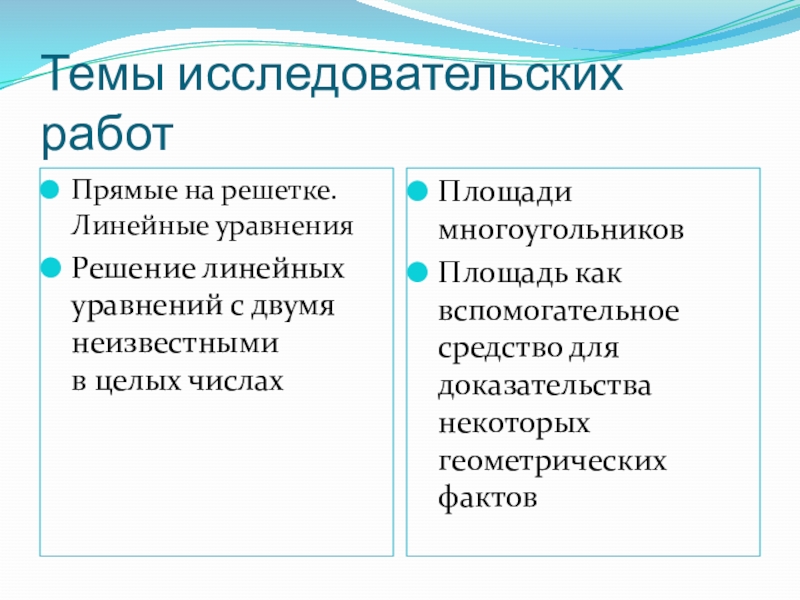 Темы исследовательских работ

Прямые на решетке. Линейные уравнения

Решение линейных уравнений с двумя неизвестными в целых числах

Площади многоугольников

Площадь как вспомогательное средство для доказательства некоторых геометрических фактов